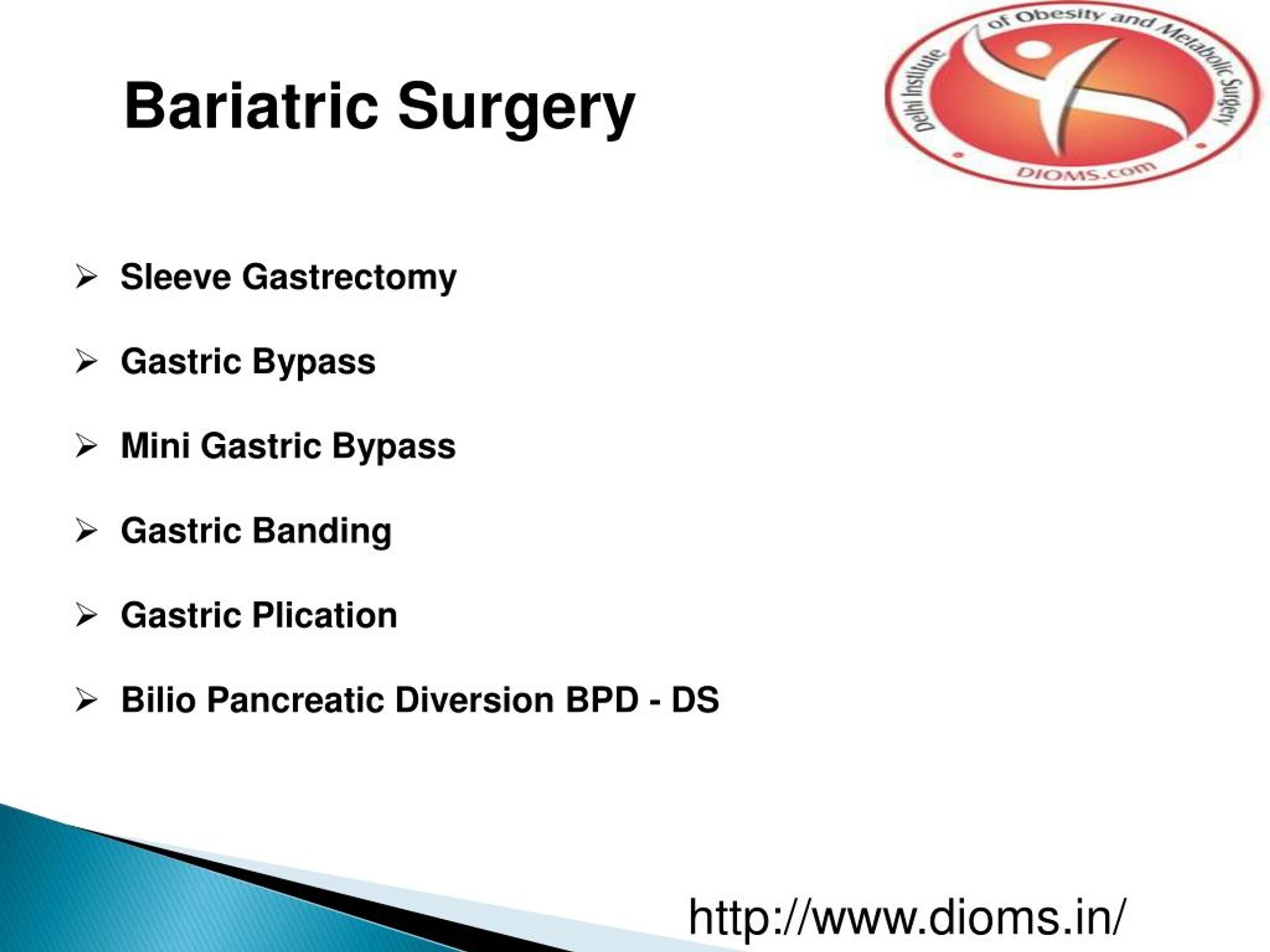 Bariatric Surgery

Delhi Institute of Obesity and Metabolic Surgery
DIOMS.com

➢ Sleeve Gastrectomy

➢ Gastric Bypass

➢ Mini Gastric Bypass

➢ Gastric Banding

➢ Gastric Plication

➢ Bilio Pancreatic Diversion BPD - DS

http://www.dioms.in/